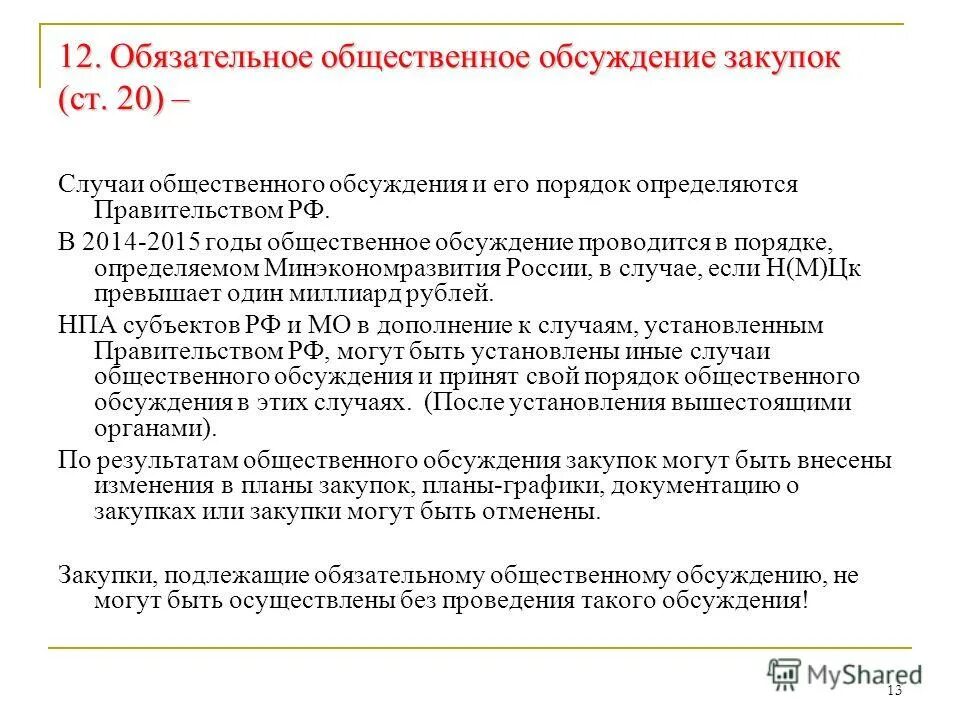 12. Обязательное общественное обсуждение закупок (ст. 20) –

Случаи общественного обсуждения и его порядок определяются Правительством РФ.

В 2014-2015 годы общественное обсуждение проводится в порядке, определяемом Минэкономразвития России, в случае, если Н(М)Цк превышает один миллиард рублей.

НПА субъектов РФ и МО в дополнение к случаям, установленным Правительством РФ, могут быть установлены иные случаи общественного обсуждения и принят свой порядок общественного обсуждения в этих случаях. (После установления вышестоящими органами).

По результатам общественного обсуждения закупок могут быть внесены изменения в планы закупок, планы-графики, документацию о закупках или закупки могут быть отменены.

Закупки, подлежащие обязательному общественному обсуждению, не могут быть осуществлены без проведения такого обсуждения!

MyShared

13